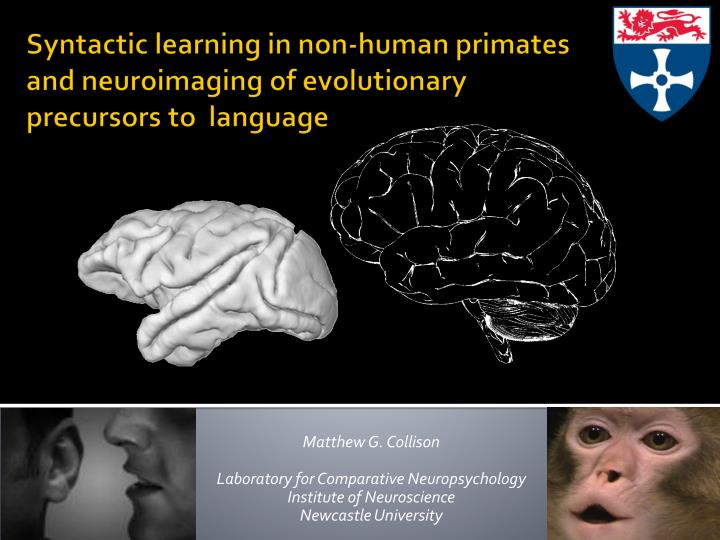 Syntactic learning in non-human primates and neuroimaging of evolutionary precursors to  language

Matthew G. Collison

Laboratory for Comparative Neuropsychology
Institute of Neuroscience
Newcastle University